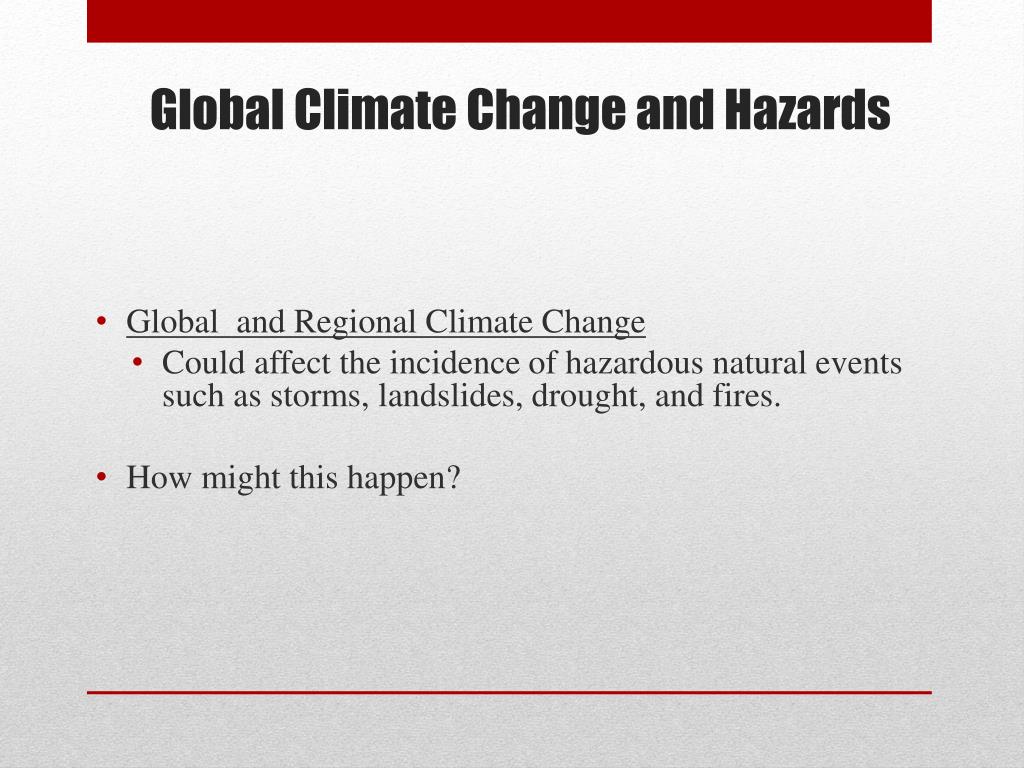 Global Climate Change and Hazards

• Global and Regional Climate Change
  • Could affect the incidence of hazardous natural events such as storms, landslides, drought, and fires.

• How might this happen?